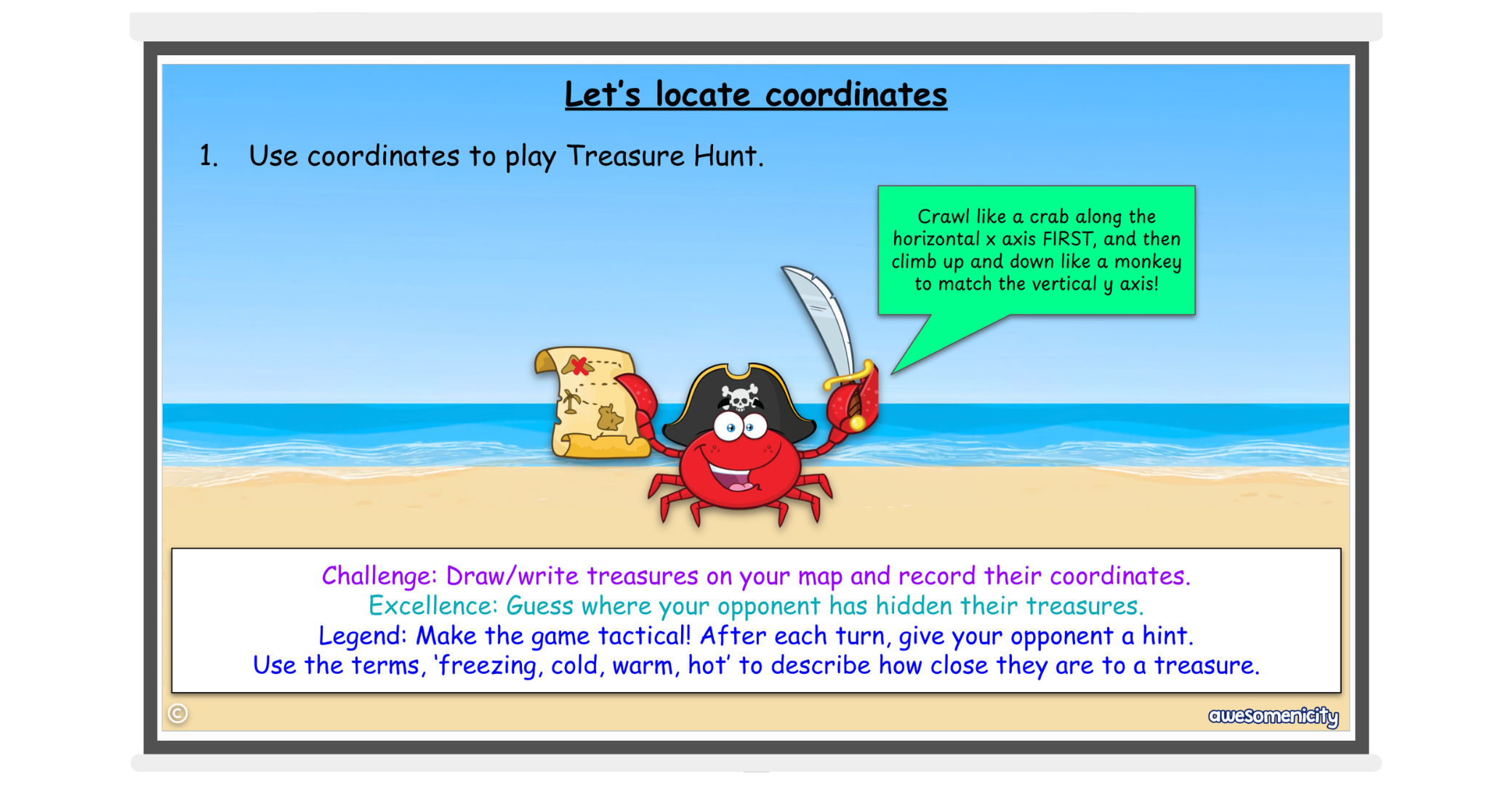 Let's locate coordinates

1. Use coordinates to play Treasure Hunt.

Crawl like a crab along the horizontal x axis FIRST, and then climb up and down like a monkey to match the vertical y axis!

Challenge: Draw/write treasures on your map and record their coordinates.
Excellence: Guess where your opponent has hidden their treasures.
Legend: Make the game tactical! After each turn, give your opponent a hint.
Use the terms, 'freezing, cold, warm, hot' to describe how close they are to a treasure.

©

awesomenicity